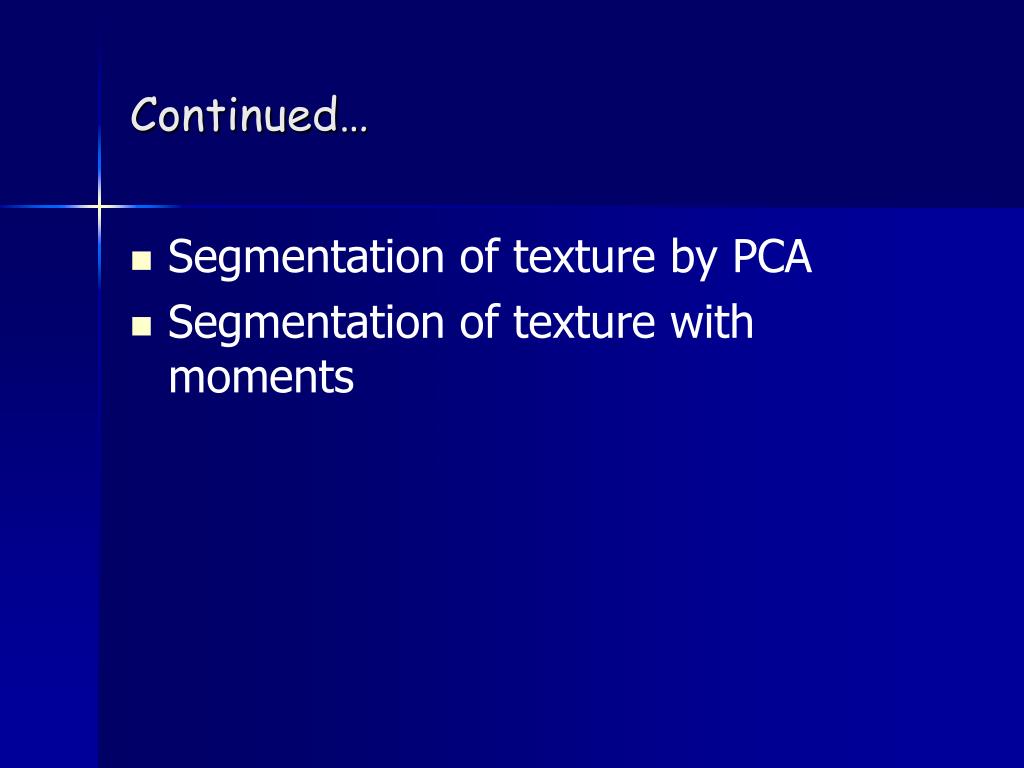 Continued…

- Segmentation of texture by PCA
- Segmentation of texture with moments